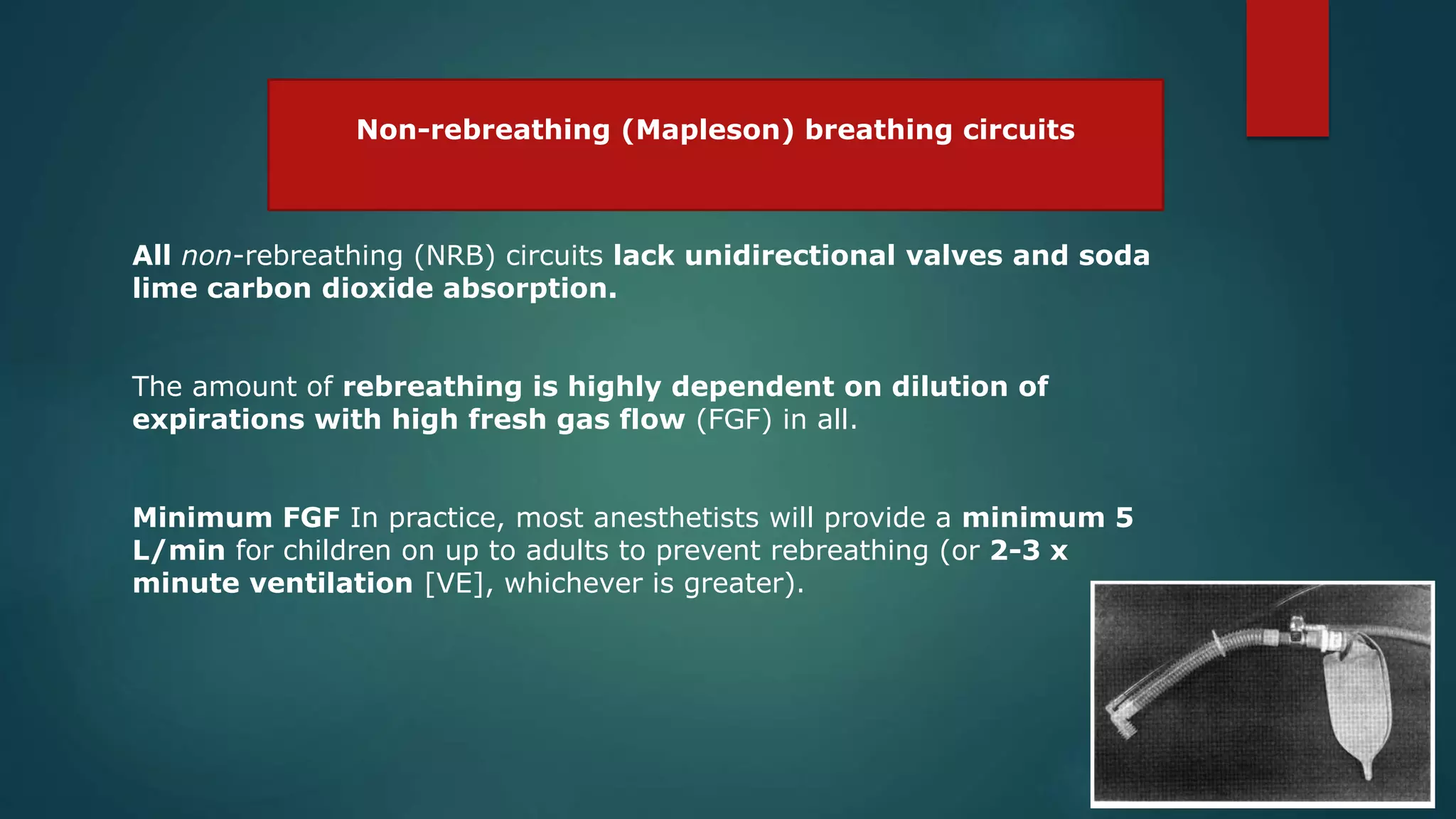 Non-rebreathing (Mapleson) breathing circuits

All non-rebreathing (NRB) circuits lack unidirectional valves and soda lime carbon dioxide absorption.

The amount of rebreathing is highly dependent on dilution of expirations with high fresh gas flow (FGF) in all.

Minimum FGF In practice, most anesthetists will provide a minimum 5 L/min for children on up to adults to prevent rebreathing (or 2-3 x minute ventilation [VE], whichever is greater).